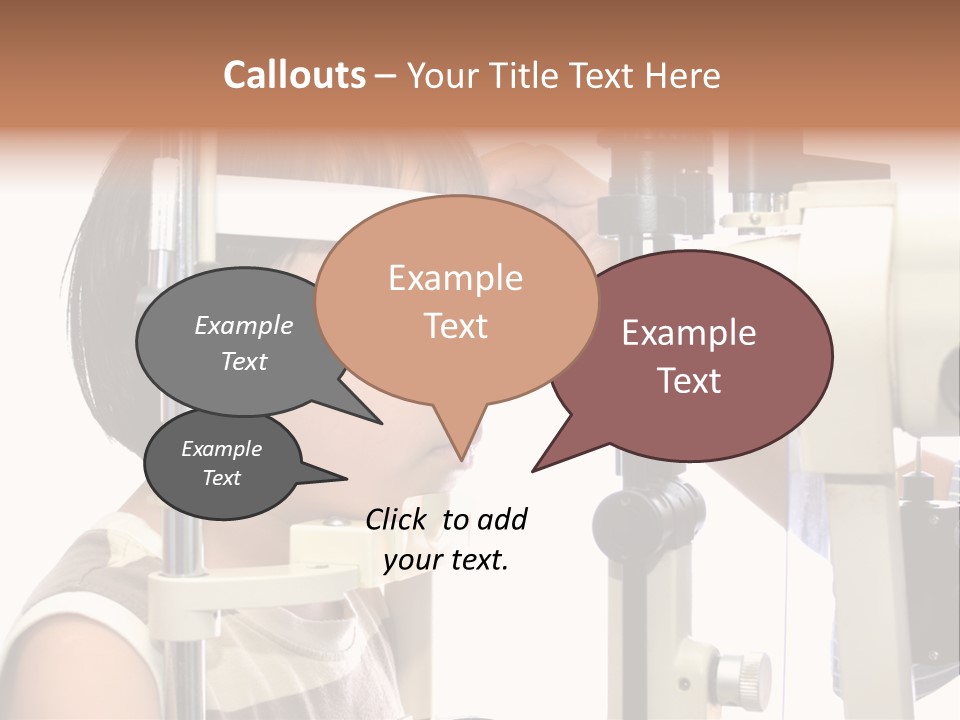 Callouts – Your Title Text Here

Example Text

Example Text

Example Text

Example Text

Click to add your text.